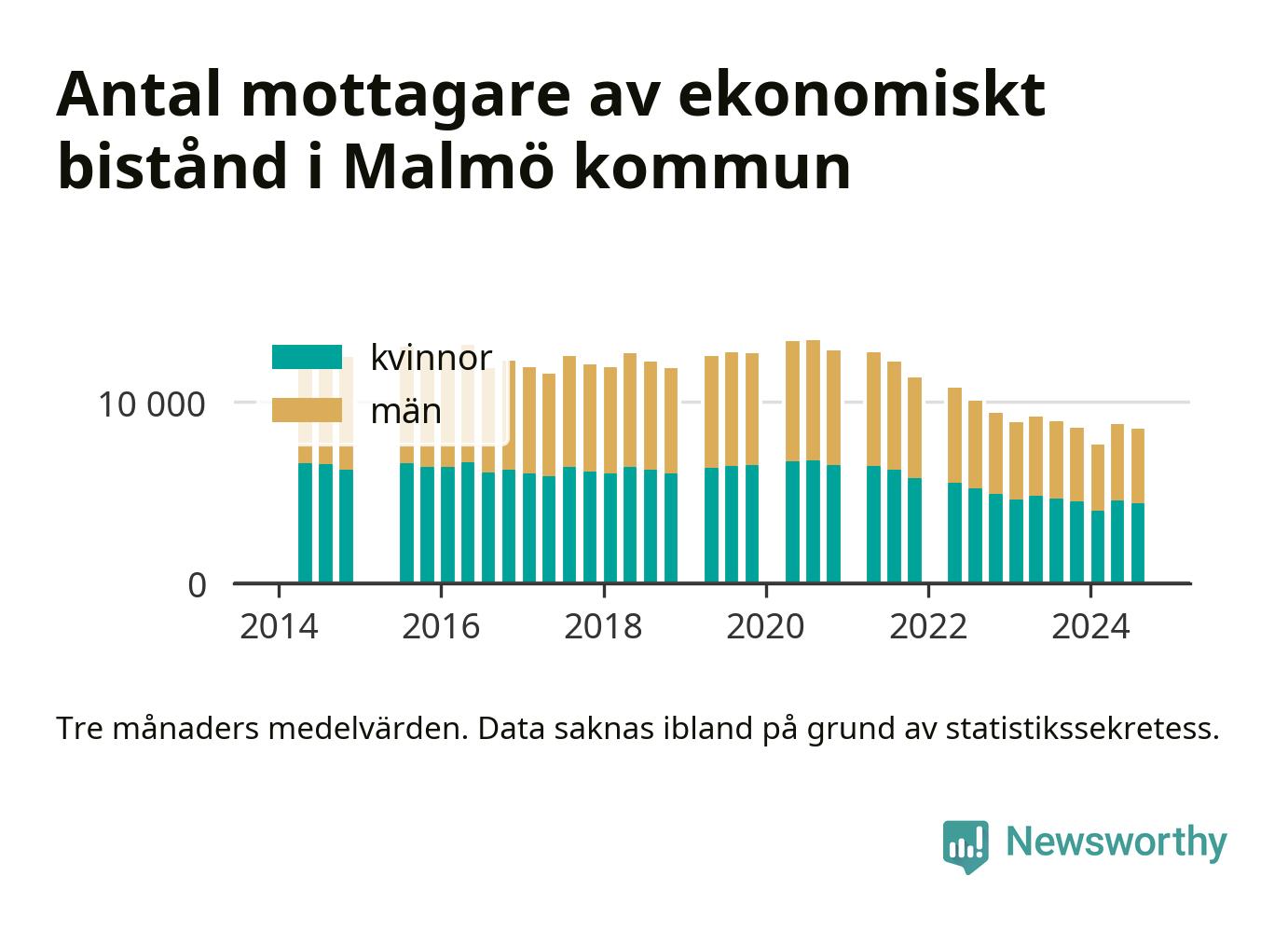 Antal mottagare av ekonomiskt bistånd i Malmö kommun

kvinnor
män

10 000
0
2014
2016
2018
2020
2022
2024

Tre månaders medelvärden. Data saknas ibland på grund av statistikssekretess.

Newsworthy